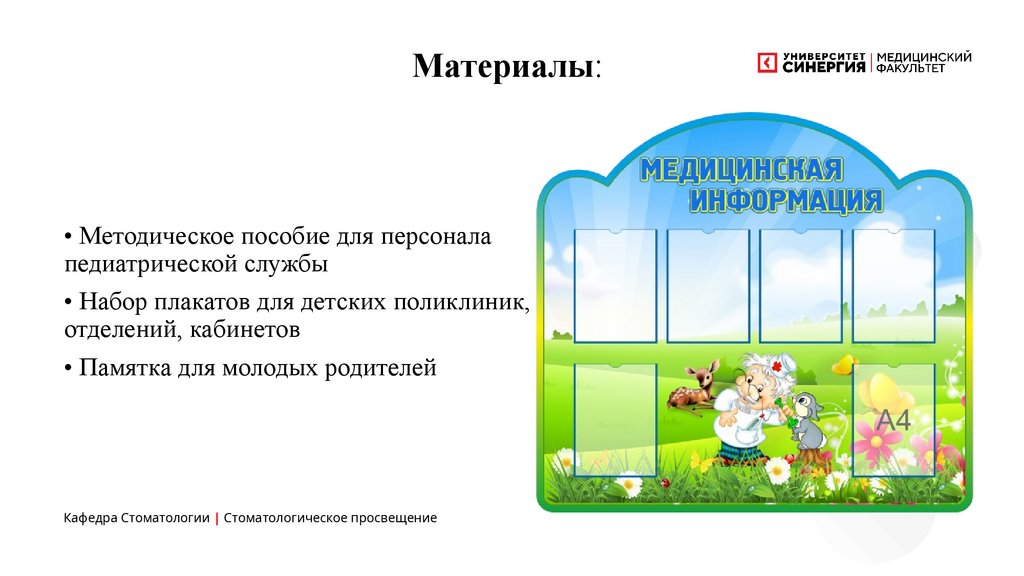 Материалы:

УНИВЕРСИТЕТ СИНЕРГИЯ | МЕДИЦИНСКИЙ ФАКУЛЬТЕТ

• Методическое пособие для персонала педиатрической службы

• Набор плакатов для детских поликлиник, отделений, кабинетов

• Памятка для молодых родителей

МЕДИЦИНСКАЯ ИНФОРМАЦИЯ

А4

Кафедра Стоматологии | Стоматологическое просвещение